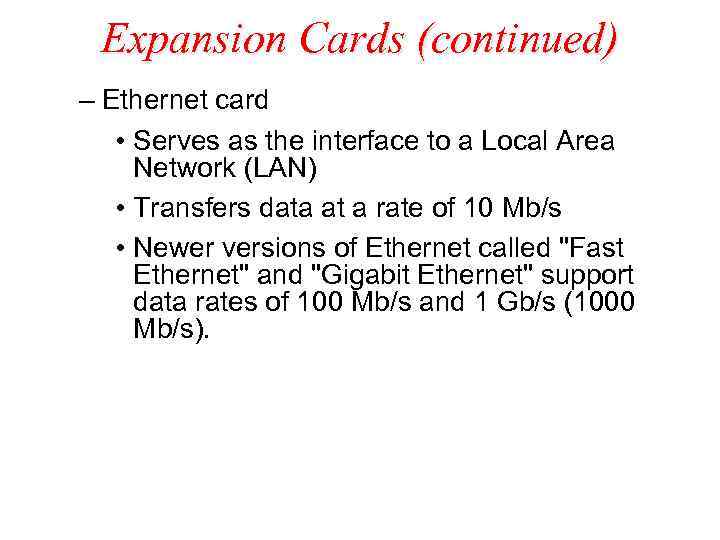 Expansion Cards (continued)

– Ethernet card

• Serves as the interface to a Local Area Network (LAN)

• Transfers data at a rate of 10 Mb/s

• Newer versions of Ethernet called "Fast Ethernet" and "Gigabit Ethernet" support data rates of 100 Mb/s and 1 Gb/s (1000 Mb/s).